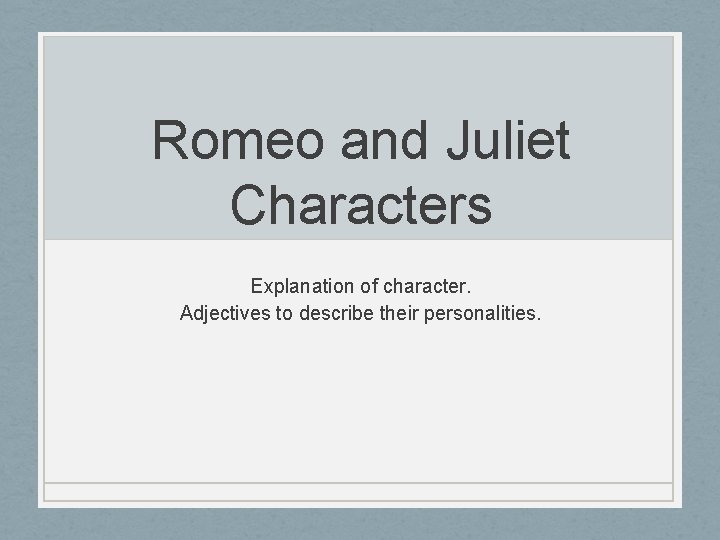 Romeo and Juliet Characters

Explanation of character.
Adjectives to describe their personalities.